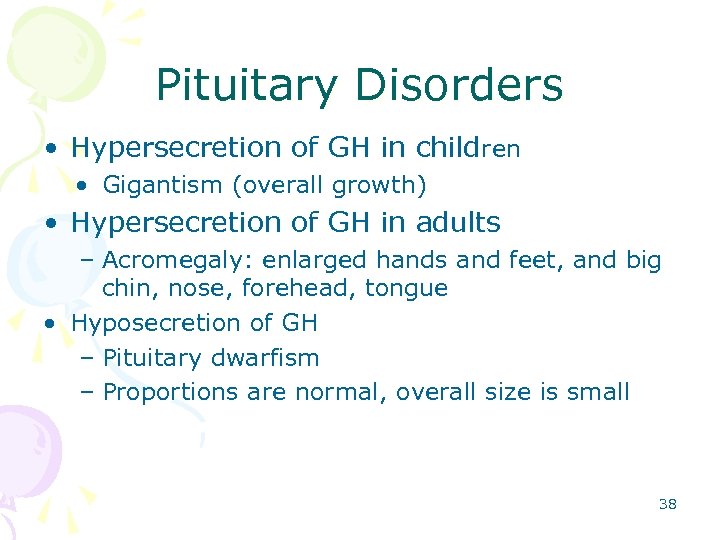 Pituitary Disorders

• Hypersecretion of GH in children
 • Gigantism (overall growth)
• Hypersecretion of GH in adults
 – Acromegaly: enlarged hands and feet, and big chin, nose, forehead, tongue
• Hyposecretion of GH
 – Pituitary dwarfism
 – Proportions are normal, overall size is small

38